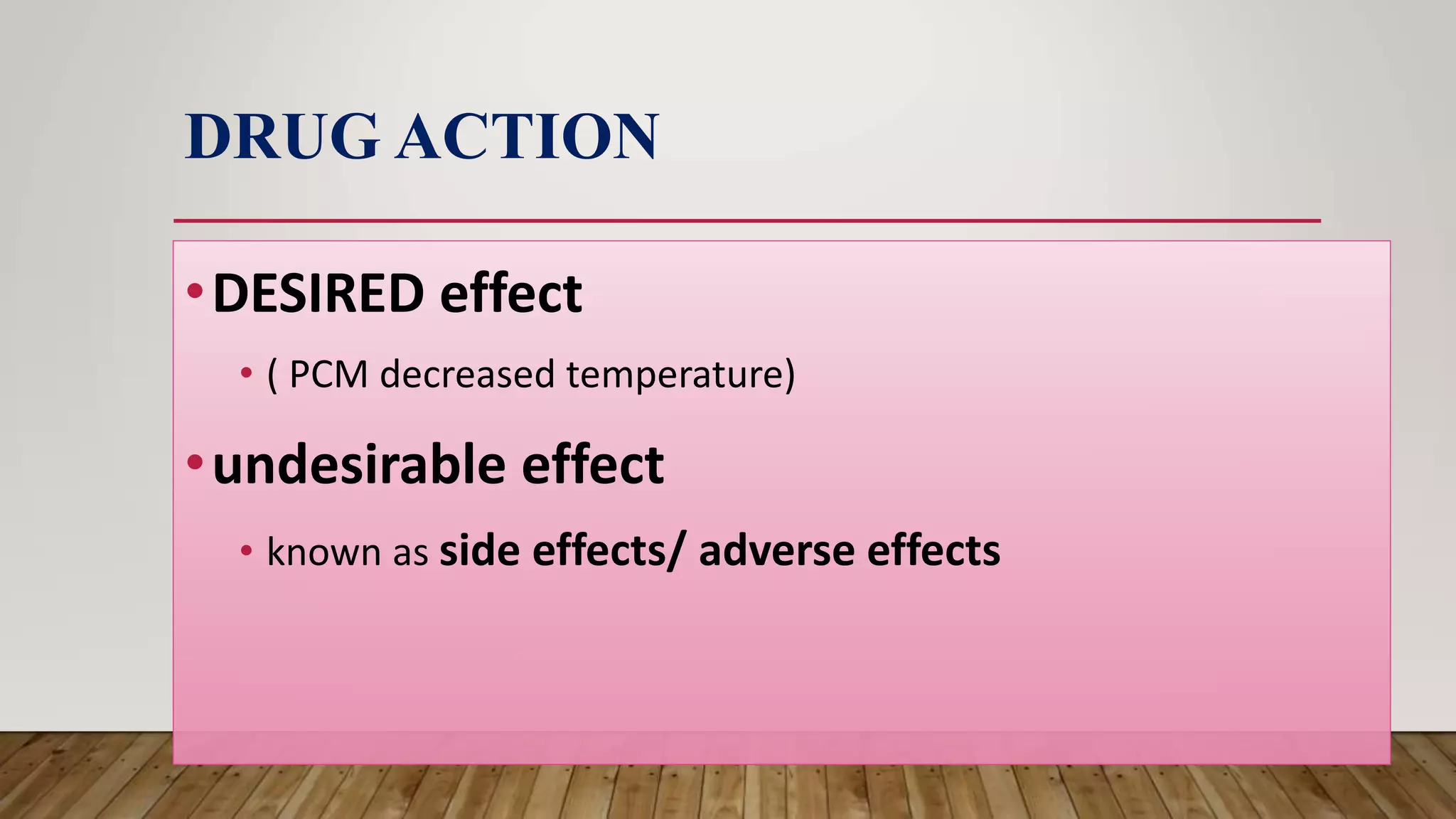 DRUG ACTION

• DESIRED effect

• ( PCM decreased temperature)

• undesirable effect

• known as side effects/ adverse effects